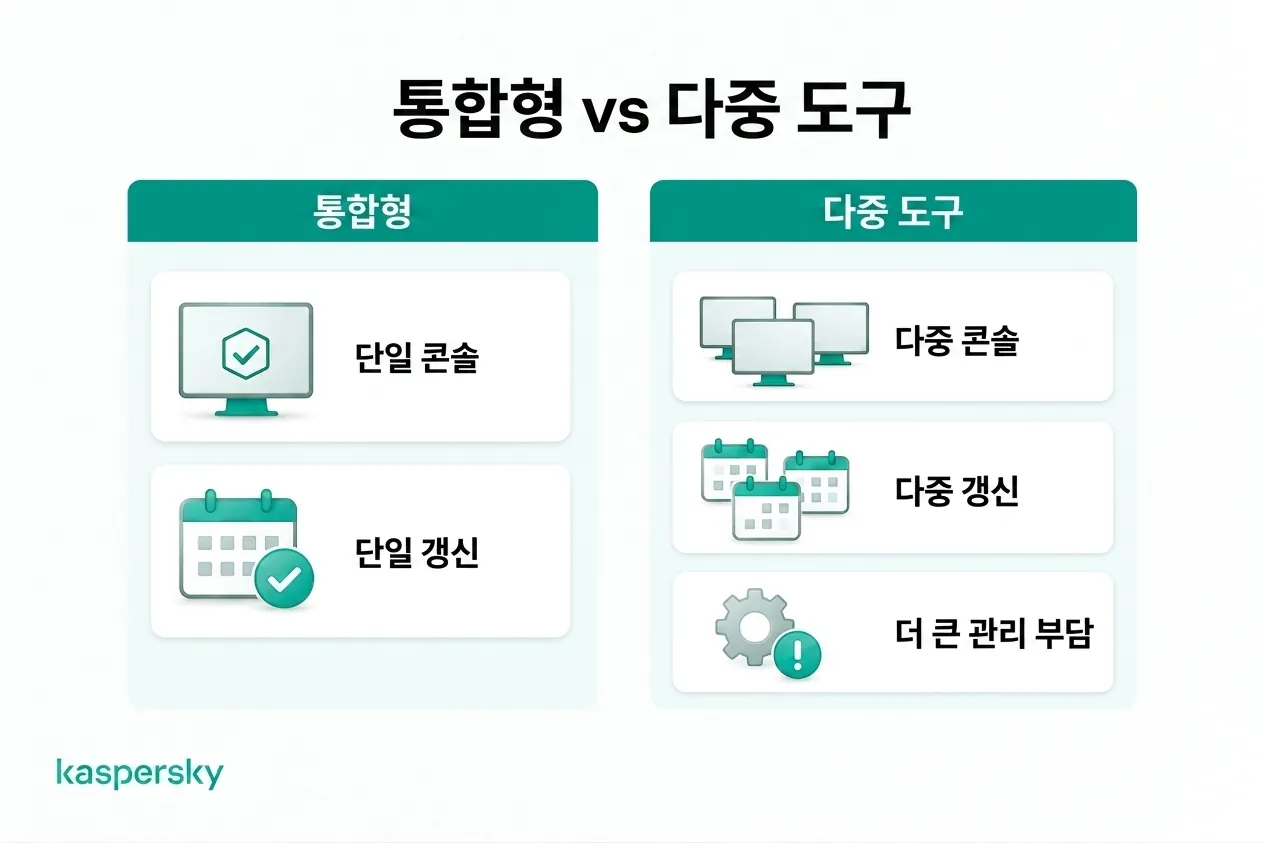 통합형 vs 다중 도구

통합형

단일 콘솔

단일 갱신

다중 도구

다중 콘솔

다중 갱신

더 큰 관리 부담

kaspersky